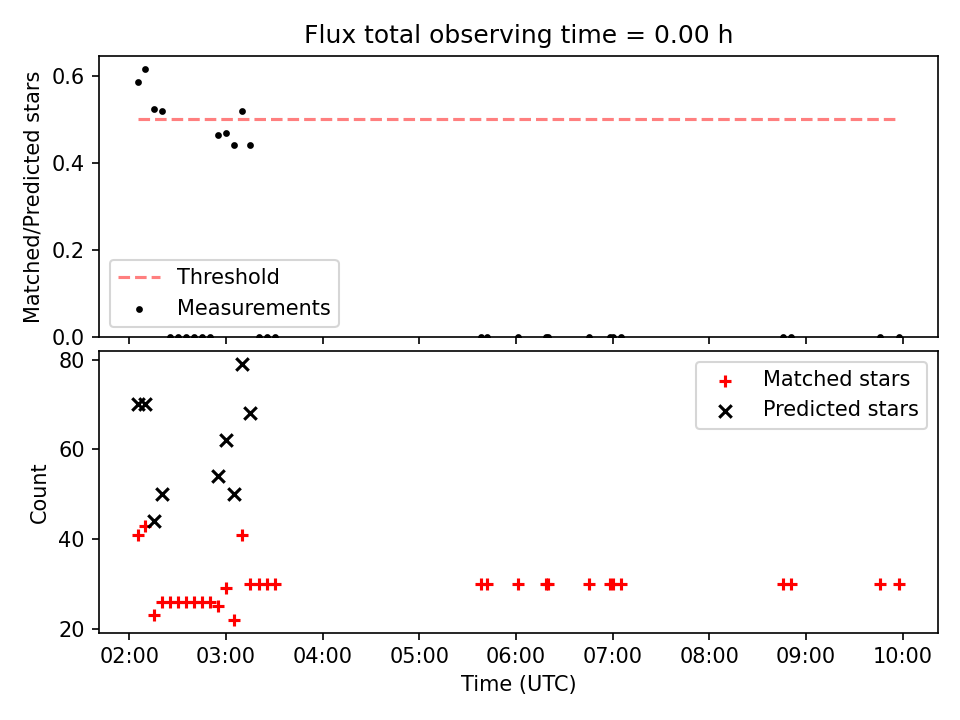 Flux total observing time = 0.00 h

Matched/Predicted stars

0.6
0.4
0.2
0.0

Threshold
Measurements

Count

80
60
40
20

Matched stars
Predicted stars

02:00 03:00 04:00 05:00 06:00 07:00 08:00 09:00 10:00

Time (UTC)